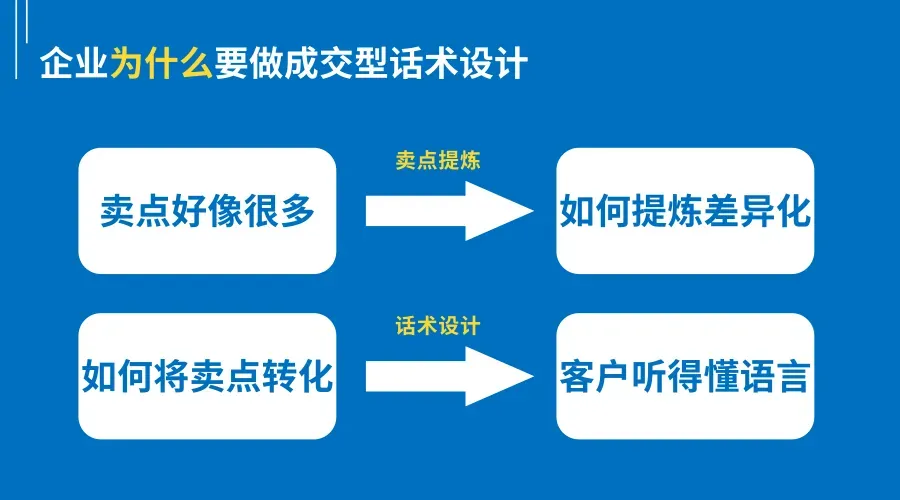 企业为什么要做成交型话术设计

卖点好像很多

卖点提炼

如何提炼差异化

如何将卖点转化

话术设计

客户听得懂语言